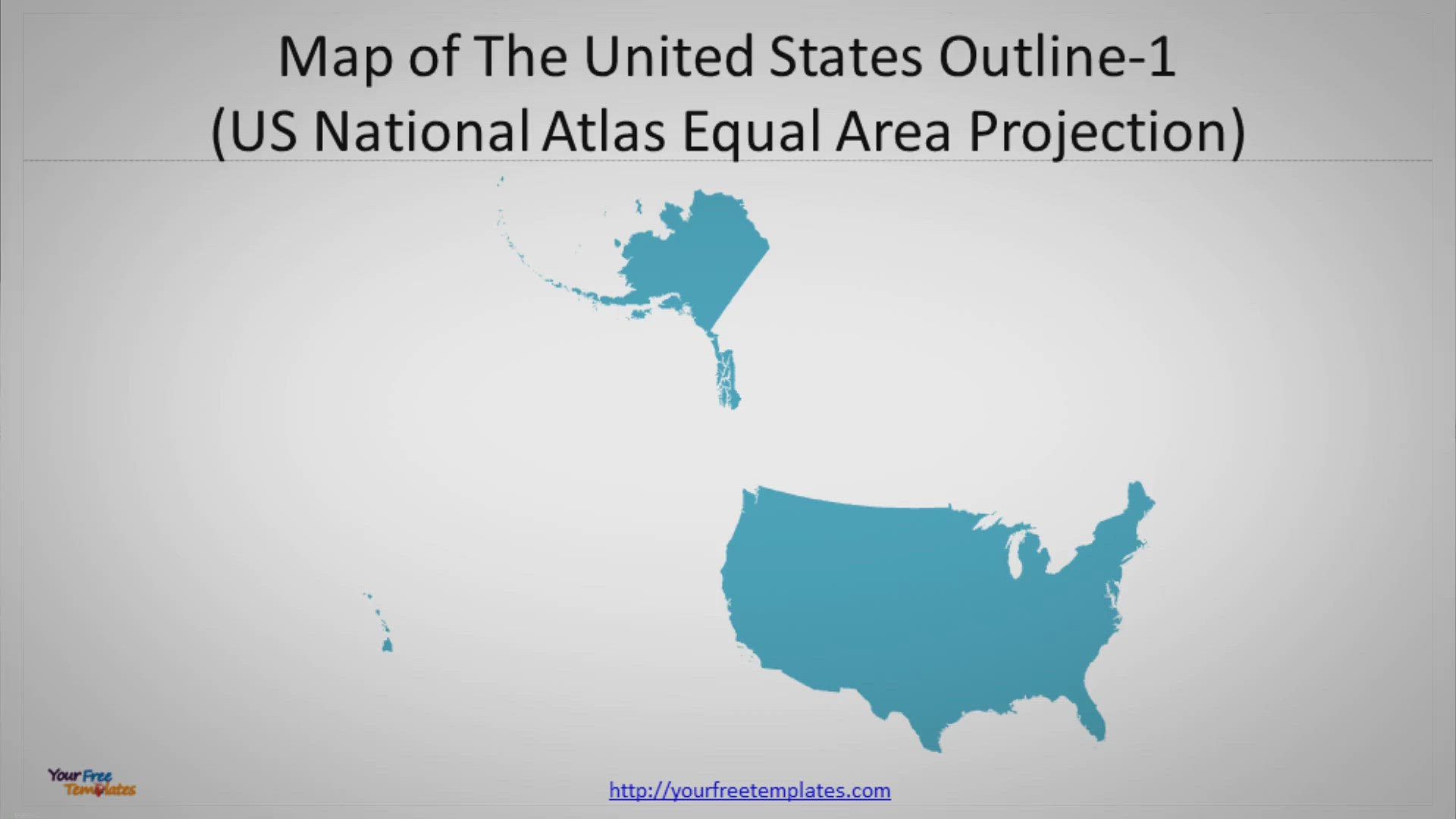 Map of The United States Outline-1
(US National Atlas Equal Area Projection)

Your Free Templates

http://yourfreetemplates.com